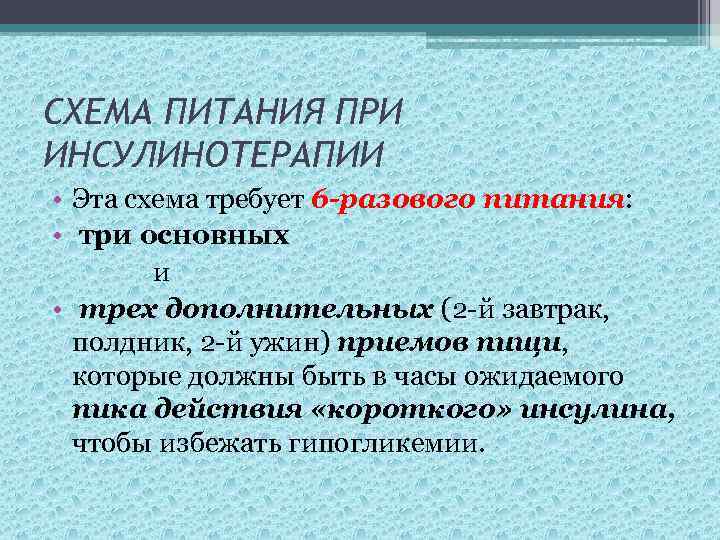 СХЕМА ПИТАНИЯ ПРИ ИНСУЛИНОТЕРАПИИ

• Эта схема требует 6-разового питания:
• три основных
и
• трех дополнительных (2-й завтрак, полдник, 2-й ужин) приемов пищи, которые должны быть в часы ожидаемого пика действия «короткого» инсулина, чтобы избежать гипогликемии.